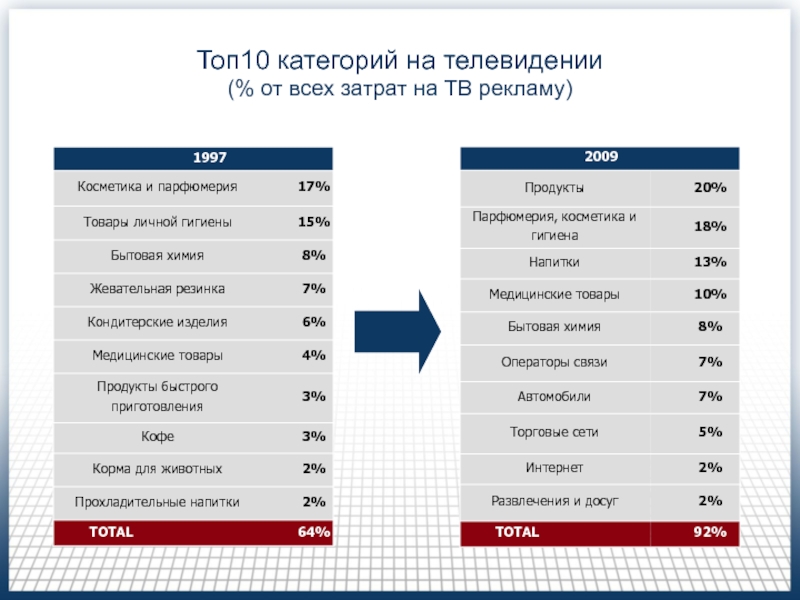 Топ10 категорий на телевидении
(% от всех затрат на ТВ рекламу)

| 1997 | |
|---|---|
| Косметика и парфюмерия | 17% |
| Товары личной гигиены | 15% |
| Бытовая химия | 8% |
| Жевательная резинка | 7% |
| Кондитерские изделия | 6% |
| Медицинские товары | 4% |
| Продукты быстрого приготовления | 3% |
| Кофе | 3% |
| Корма для животных | 2% |
| Прохладительные напитки | 2% |
| TOTAL | 64% |

| 2009 | |
|---|---|
| Продукты | 20% |
| Парфюмерия, косметика и гигиена | 18% |
| Напитки | 13% |
| Медицинские товары | 10% |
| Бытовая химия | 8% |
| Операторы связи | 7% |
| Автомобили | 7% |
| Торговые сети | 5% |
| Интернет | 2% |
| Развлечения и досуг | 2% |
| TOTAL | 92% |